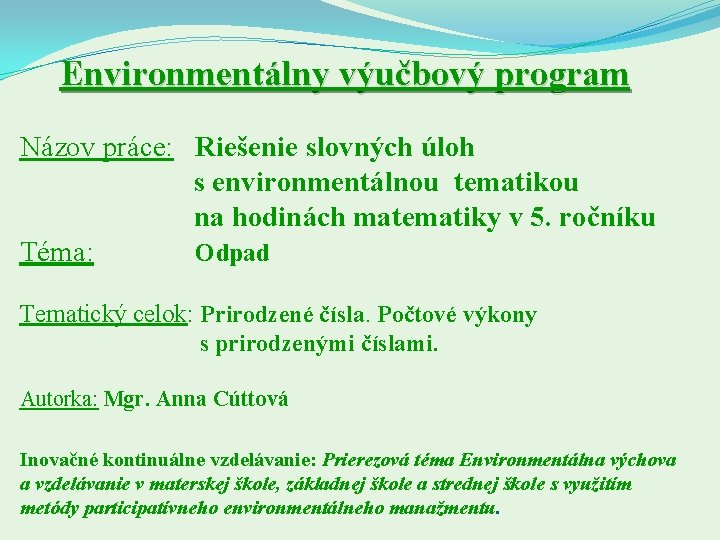 Environmentálny výučbový program

Názov práce: Riešenie slovných úloh s environmentálnou tematikou na hodinách matematiky v 5. ročníku

Téma: Odpad

Tematický celok: Prirodzené čísla. Počtové výkony s prirodzenými číslami.

Autorka: Mgr. Anna Cúttová

Inovačné kontinuálne vzdelávanie: Prierezová téma Environmentálna výchova a vzdelávanie v materskej škole, základnej škole a strednej škole s využitím metódy participatívneho environmentálneho manažmentu.